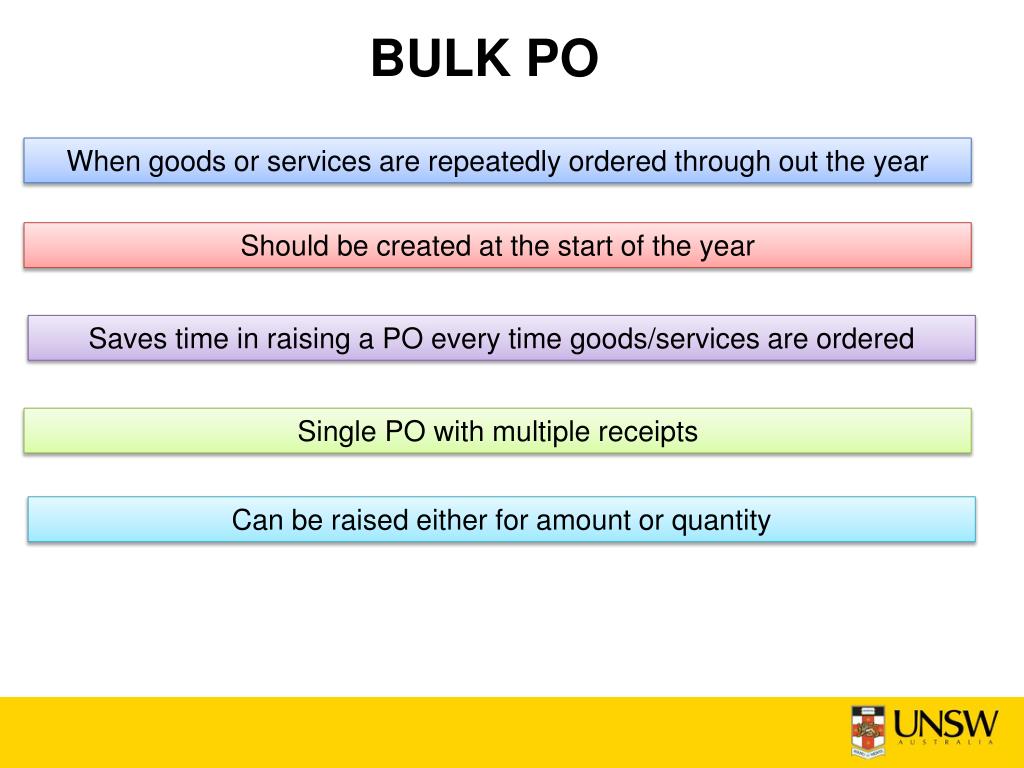 BULK PO

When goods or services are repeatedly ordered through out the year

Should be created at the start of the year

Saves time in raising a PO every time goods/services are ordered

Single PO with multiple receipts

Can be raised either for amount or quantity

UNSW
AUSTRALIA